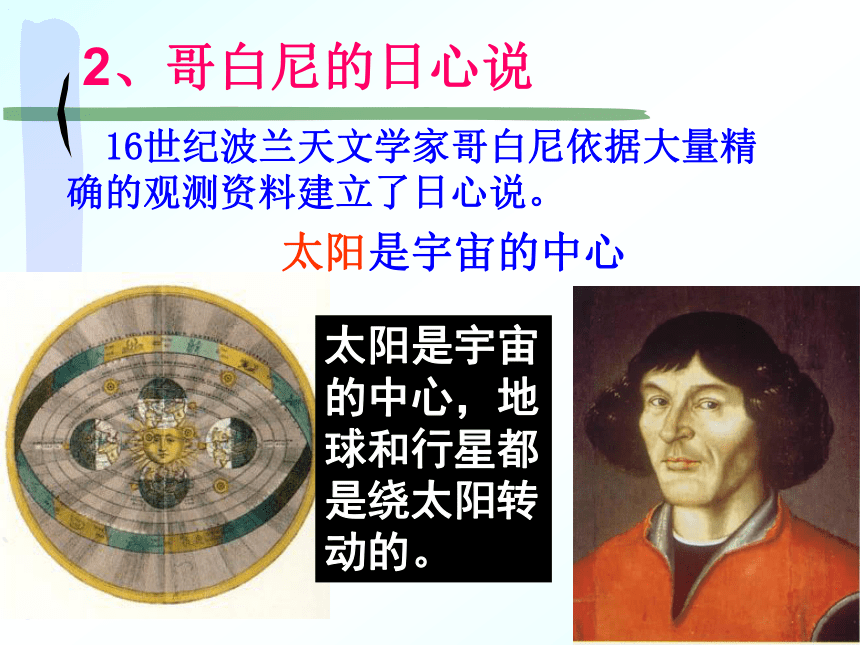 2、哥白尼的日心说

16世纪波兰天文学家哥白尼依据大量精确的观测资料建立了日心说。

太阳是宇宙的中心

太阳是宇宙的中心，地球和行星都是绕太阳转动的。